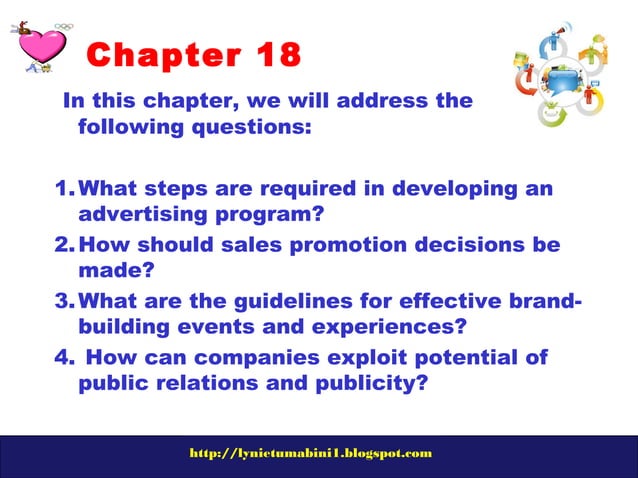 Chapter 18

In this chapter, we will address the following questions:

1. What steps are required in developing an advertising program?
2. How should sales promotion decisions be made?
3. What are the guidelines for effective brand-building events and experiences?
4. How can companies exploit potential of public relations and publicity?

http://lynietumabini1.blogspot.com